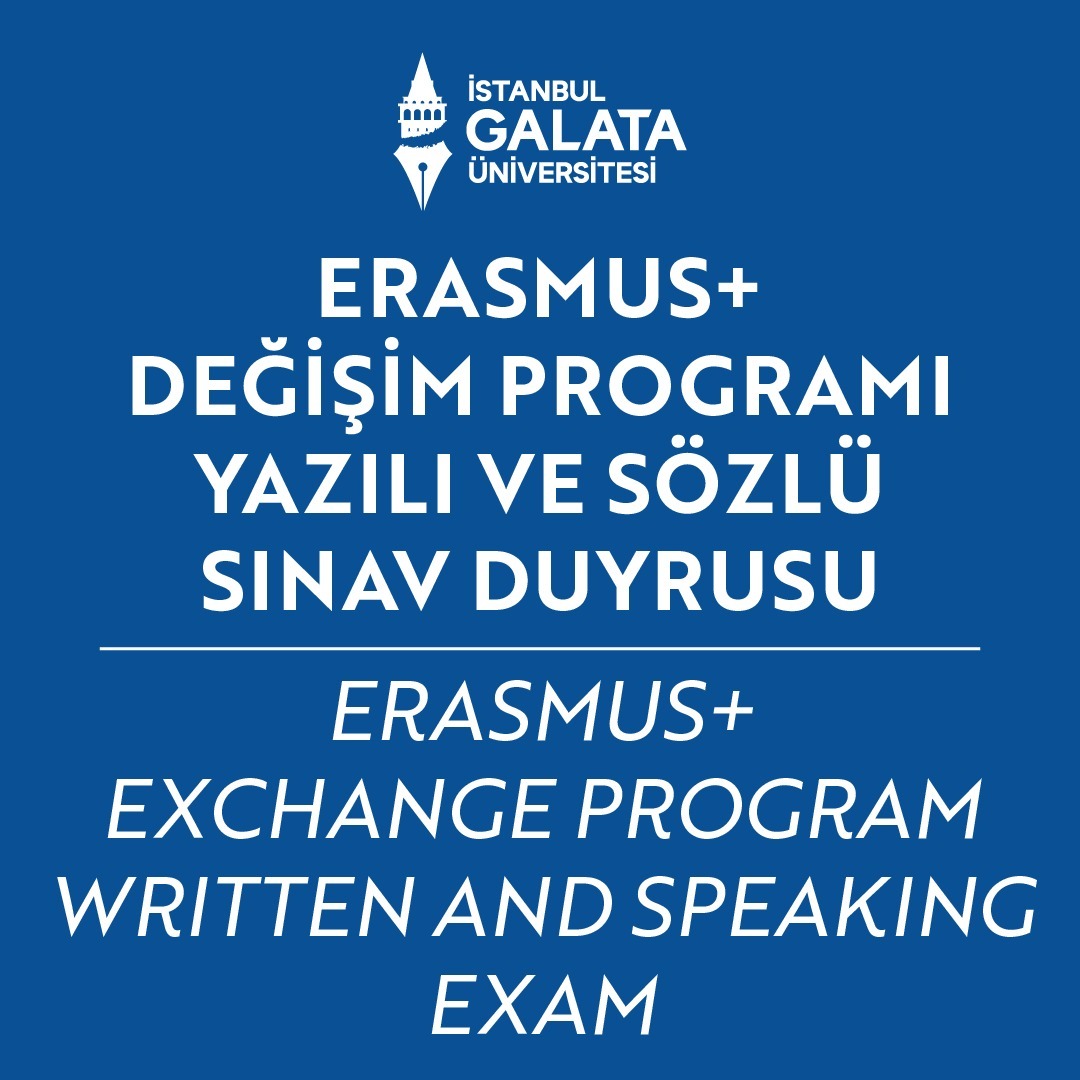 İSTANBUL
GALATA
ÜNİVERSİTESİ

ERASMUS+
DEĞİŞİM PROGRAMI
YAZILI VE SÖZLÜ
SINAV DUYRUSU

ERASMUS+
EXCHANGE PROGRAM
WRITTEN AND SPEAKING
EXAM